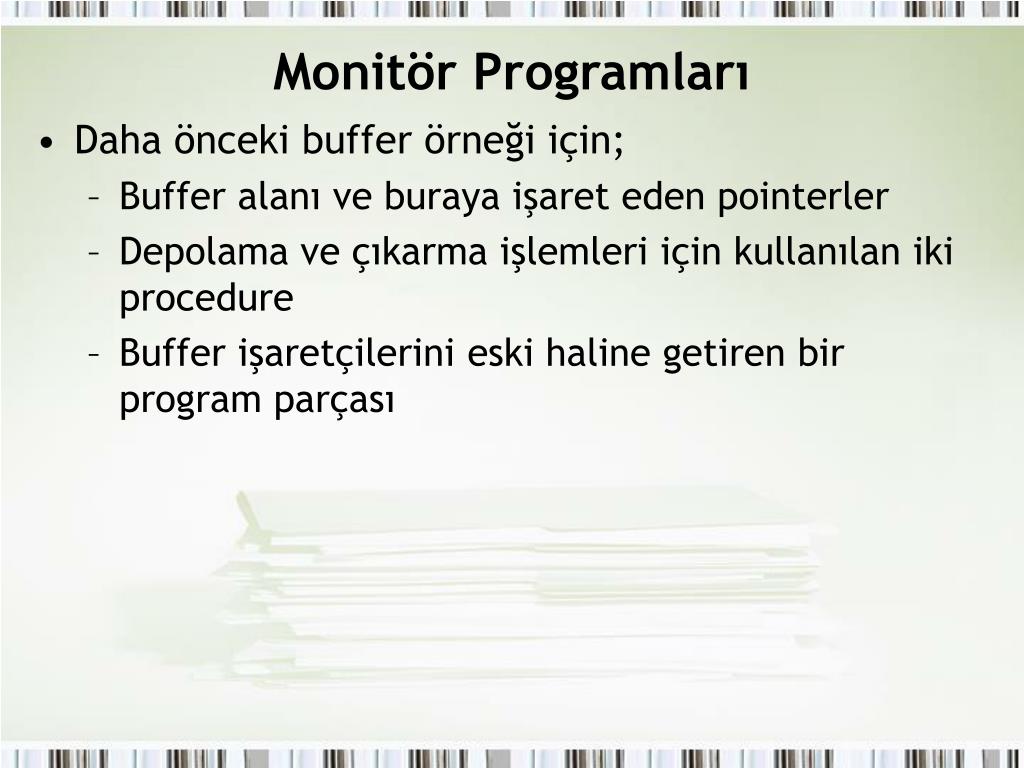 Monitör Programları

• Daha önceki buffer örneği için;
– Buffer alanı ve buraya işaret eden pointerler
– Depolama ve çıkarma işlemleri için kullanılan iki procedure
– Buffer işaretçilerini eski haline getiren bir program parçası